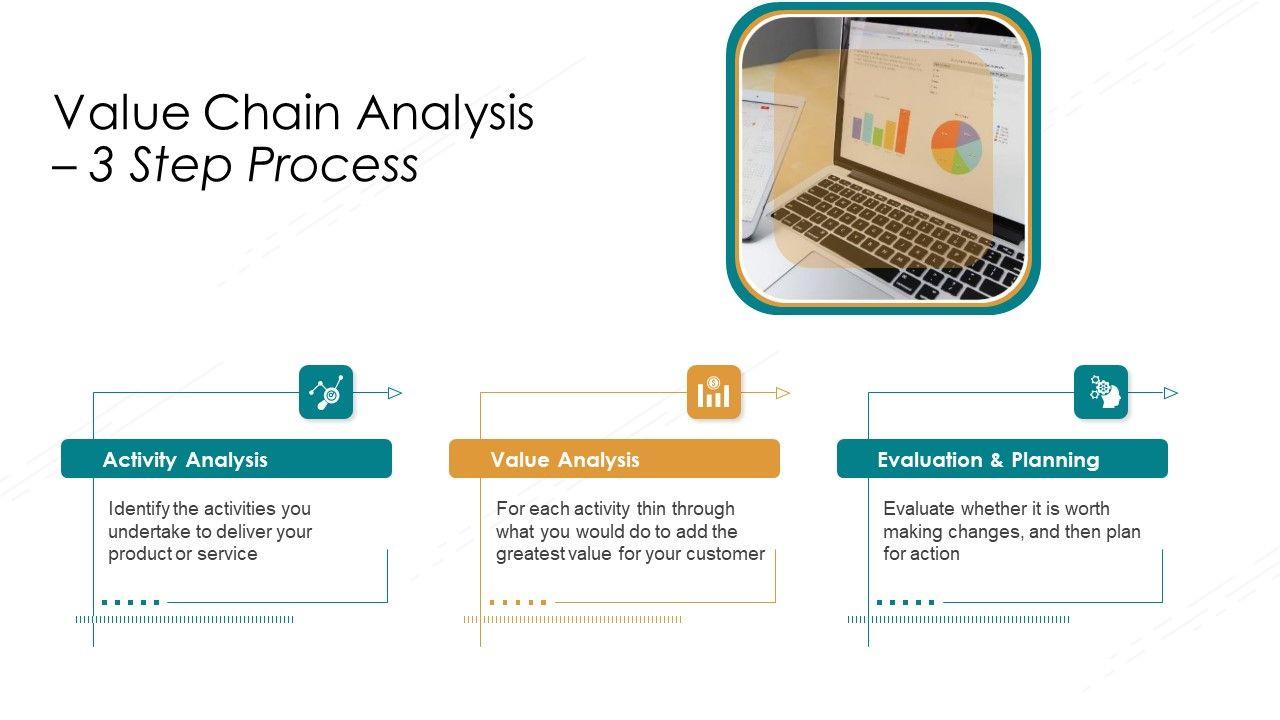 Value Chain Analysis – 3 Step Process

Activity Analysis

Identify the activities you undertake to deliver your product or service

Value Analysis

For each activity thin through what you would do to add the greatest value for your customer

Evaluation & Planning

Evaluate whether it is worth making changes, and then plan for action